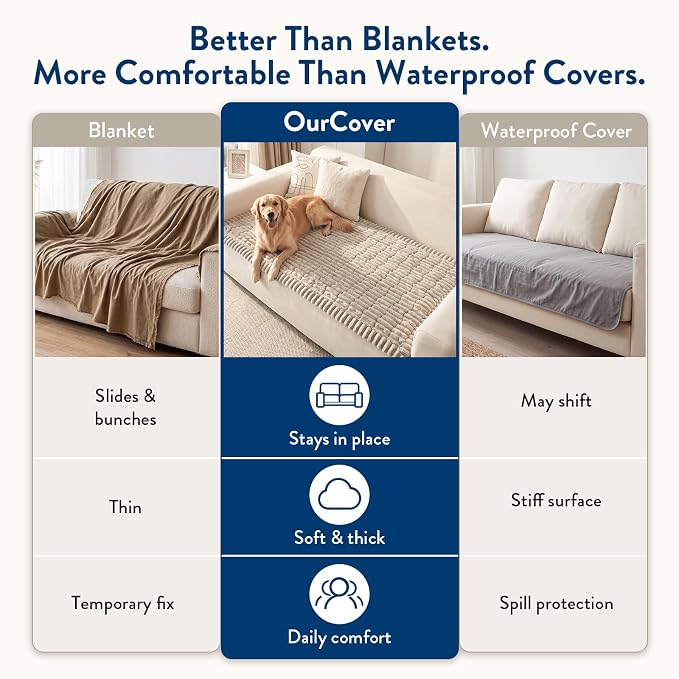 Better Than Blankets.
More Comfortable Than Waterproof Covers.

| Blanket | OurCover | Waterproof Cover |
|---|---|---|
| Slides & bunches | Stays in place | May shift |
| Thin | Soft & thick | Stiff surface |
| Temporary fix | Daily comfort | Spill protection |